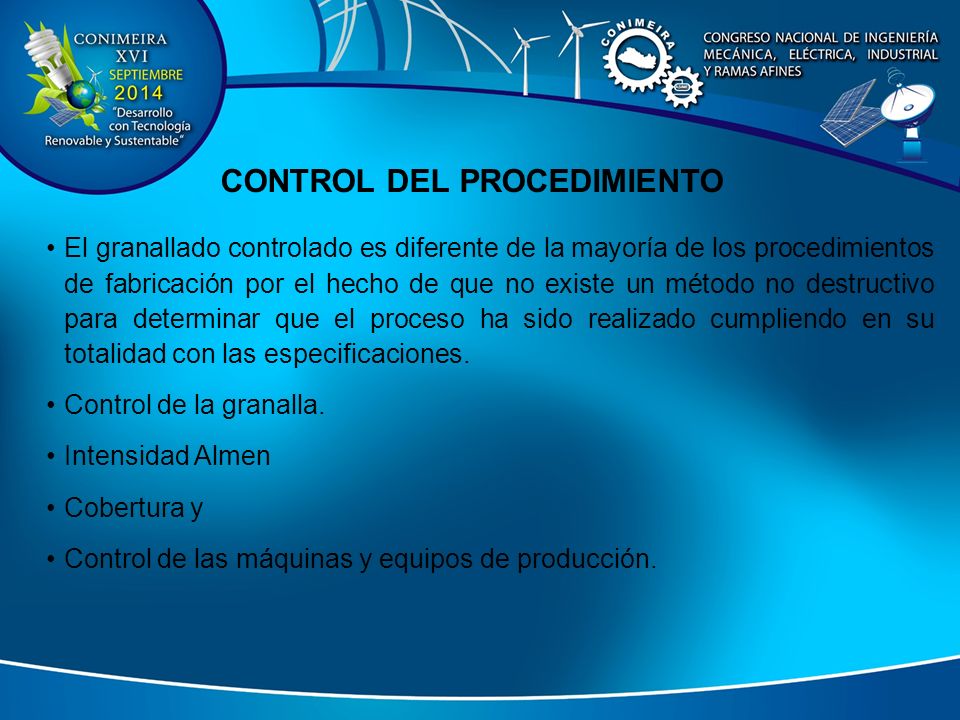 CONIMEIRA
XVI
SEPTIEMBRE
2014
"Desarrollo con Tecnología Renovable y Sustentable"

CONIMEIRA

CONGRESO NACIONAL DE INGENIERÍA MECÁNICA, ELÉCTRICA, INDUSTRIAL Y RAMAS AFINES

CONTROL DEL PROCEDIMIENTO

• El granallado controlado es diferente de la mayoría de los procedimientos de fabricación por el hecho de que no existe un método no destructivo para determinar que el proceso ha sido realizado cumpliendo en su totalidad con las especificaciones.

• Control de la granalla.

• Intensidad Almen

• Cobertura y

• Control de las máquinas y equipos de producción.